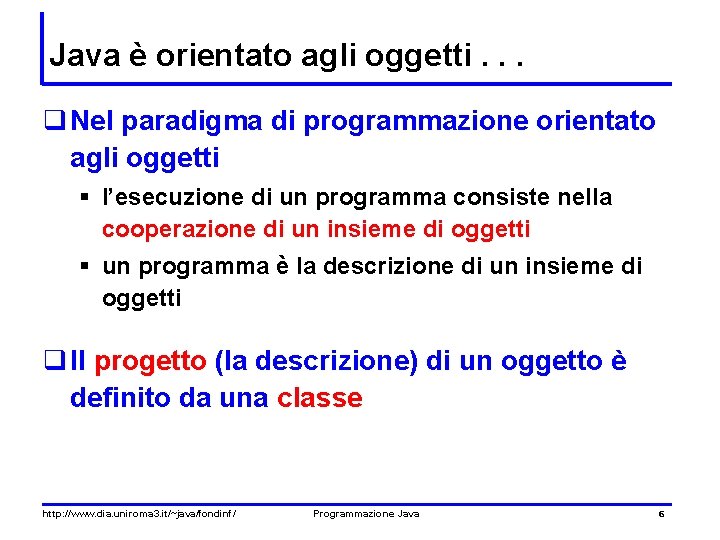 Java è orientato agli oggetti . . .

❑ Nel paradigma di programmazione orientato agli oggetti

▪ l'esecuzione di un programma consiste nella cooperazione di un insieme di oggetti

▪ un programma è la descrizione di un insieme di oggetti

❑ Il progetto (la descrizione) di un oggetto è definito da una classe

http://www.dia.uniroma3.it/~java/fondinf/ Programmazione Java 6